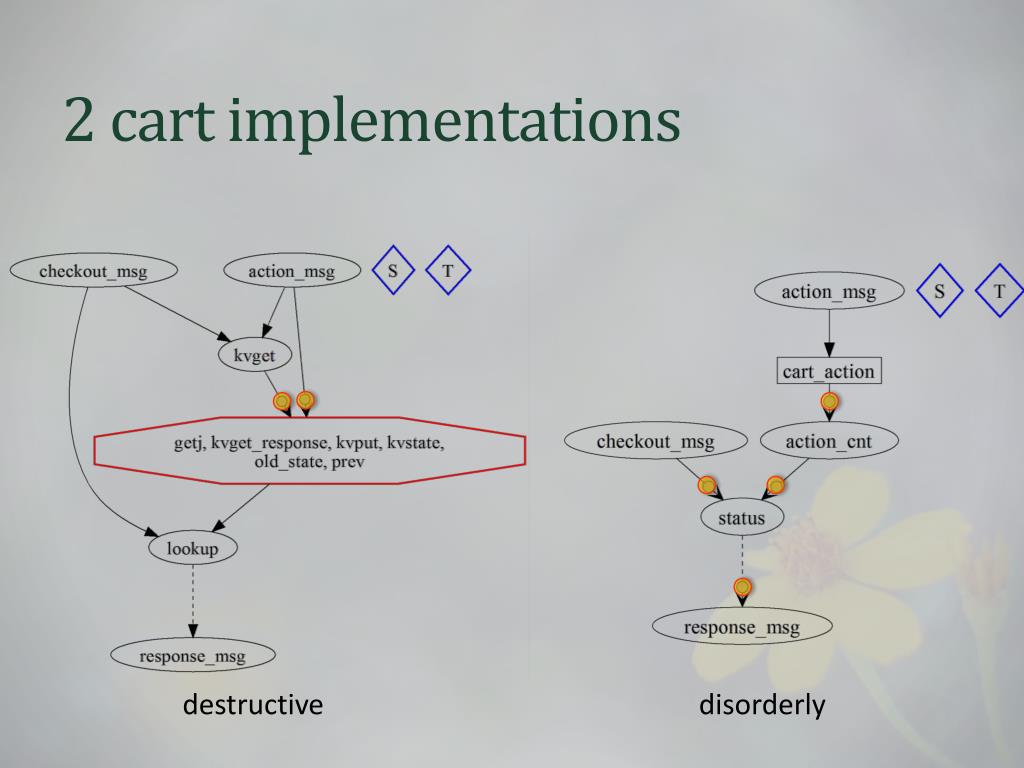 2 cart implementations

checkout_msg

action_msg

S

T

kvget

getj, kvget_response, kvput, kvstate, old_state, prev

lookup

response_msg

destructive

action_msg

S

T

cart_action

checkout_msg

action_cnt

status

response_msg

disorderly